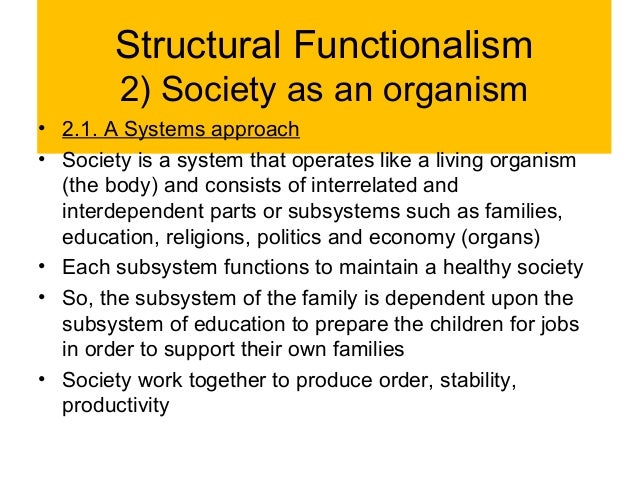 Structural Functionalism
2) Society as an organism

• 2.1. A Systems approach
• Society is a system that operates like a living organism (the body) and consists of interrelated and interdependent parts or subsystems such as families, education, religions, politics and economy (organs)
• Each subsystem functions to maintain a healthy society
• So, the subsystem of the family is dependent upon the subsystem of education to prepare the children for jobs in order to support their own families
• Society work together to produce order, stability, productivity